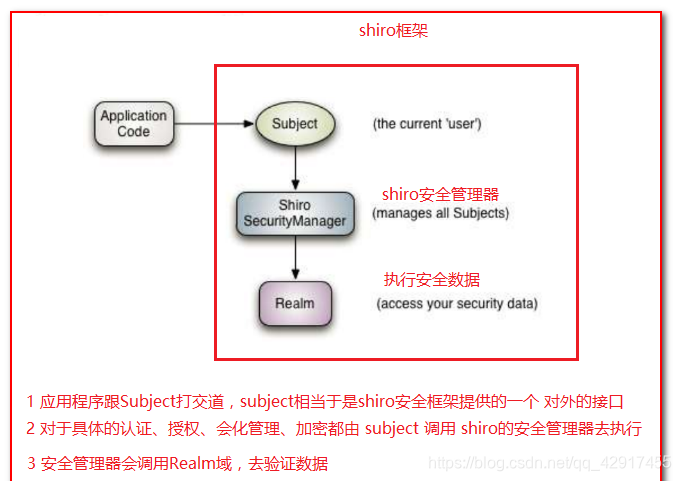 shiro框架

Application Code

Subject

(the current 'user')

Shiro SecurityManager

shiro安全管理器
(manages all Subjects)

Realm

执行安全数据
(access your security data)

1 应用程序跟Subject打交道，subject相当于是shiro安全框架提供的一个 对外的接口
2 对于具体的认证、授权、会化管理、加密都由 subject 调用 shiro的安全管理器去执行
3 安全管理器会调用Realm域，去验证数据

https://blog.csdn.net/qq_42917455